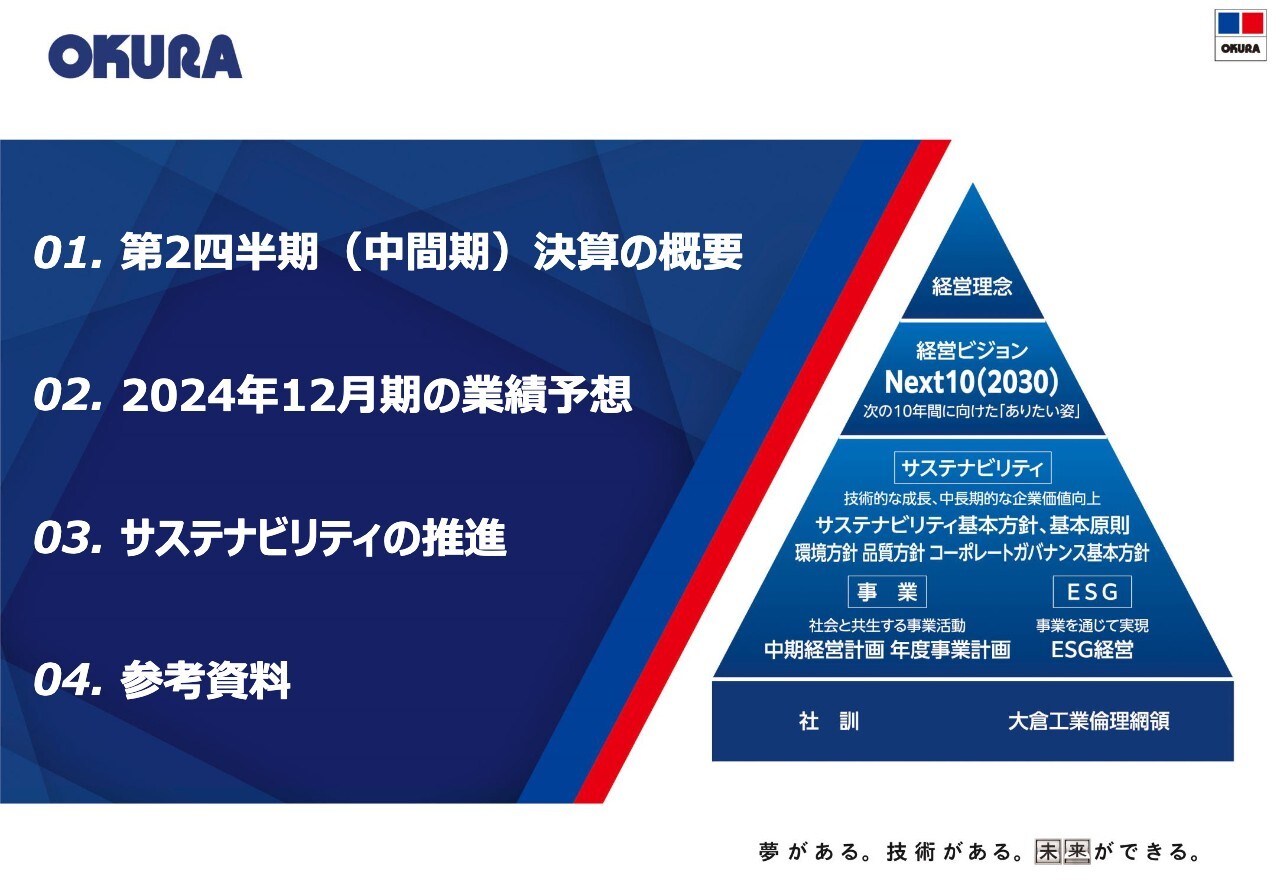 OKURA

OKURA

01. 第2四半期（中間期）決算の概要

02. 2024年12月期の業績予想

03. サステナビリティの推進

04. 参考資料

経営理念

経営ビジョン
Next10(2030)
次の10年間に向けた「ありたい姿」

サステナビリティ
技術的な成長、中長期的な企業価値向上
サステナビリティ基本方針、基本原則
環境方針 品質方針 コーポレートガバナンス基本方針

事　業
社会と共生する事業活動
中期経営計画 年度事業計画

ESG
事業を通じて実現
ESG経営

社　訓　　大倉工業倫理綱領

夢がある。技術がある。未来ができる。